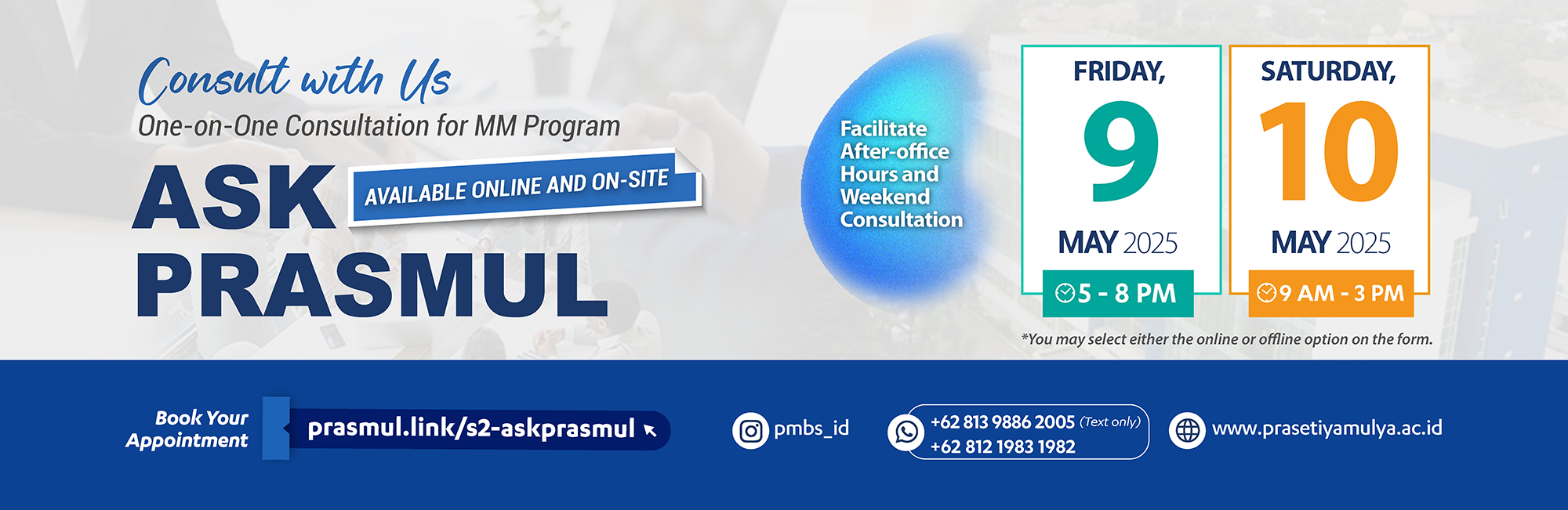 Consult with Us
One-on-One Consultation for MM Program

ASK PRASMUL

AVAILABLE ONLINE AND ON-SITE

Facilitate After-office Hours and Weekend Consultation

FRIDAY,
9
MAY 2025
5 - 8 PM

SATURDAY,
10
MAY 2025
9 AM - 3 PM

*You may select either the online or offline option on the form.

Book Your Appointment

prasmul.link/s2-askprasmul

pmbs_id

+62 813 9886 2005 (Text only)
+62 812 1983 1982

www.prasetiyamulya.ac.id